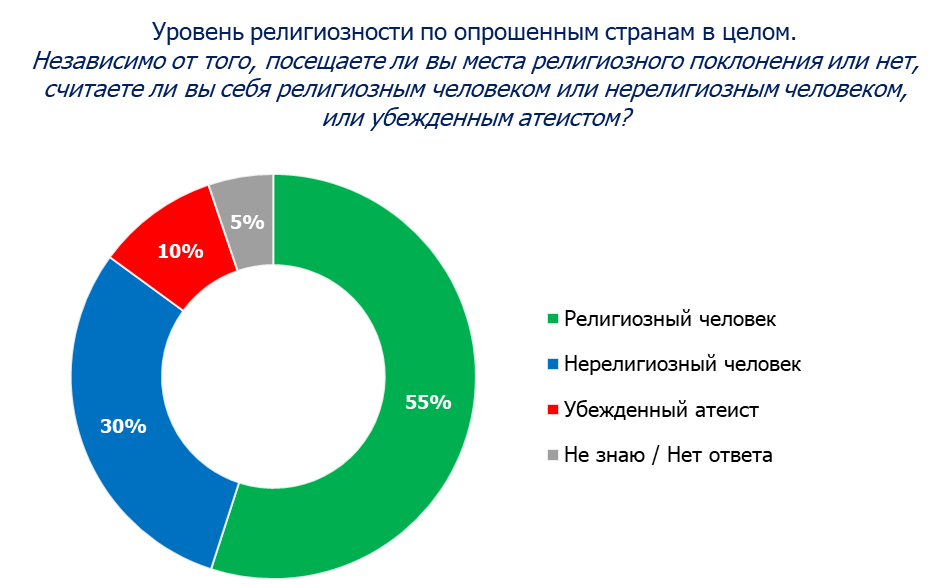 Уровень религиозности по опрошенным странам в целом.
Независимо от того, посещаете ли вы места религиозного поклонения или нет, считаете ли вы себя религиозным человеком или нерелигиозным человеком, или убежденным атеистом?

5%
10%
30%
55%

Религиозный человек
Нерелигиозный человек
Убежденный атеист
Не знаю / Нет ответа